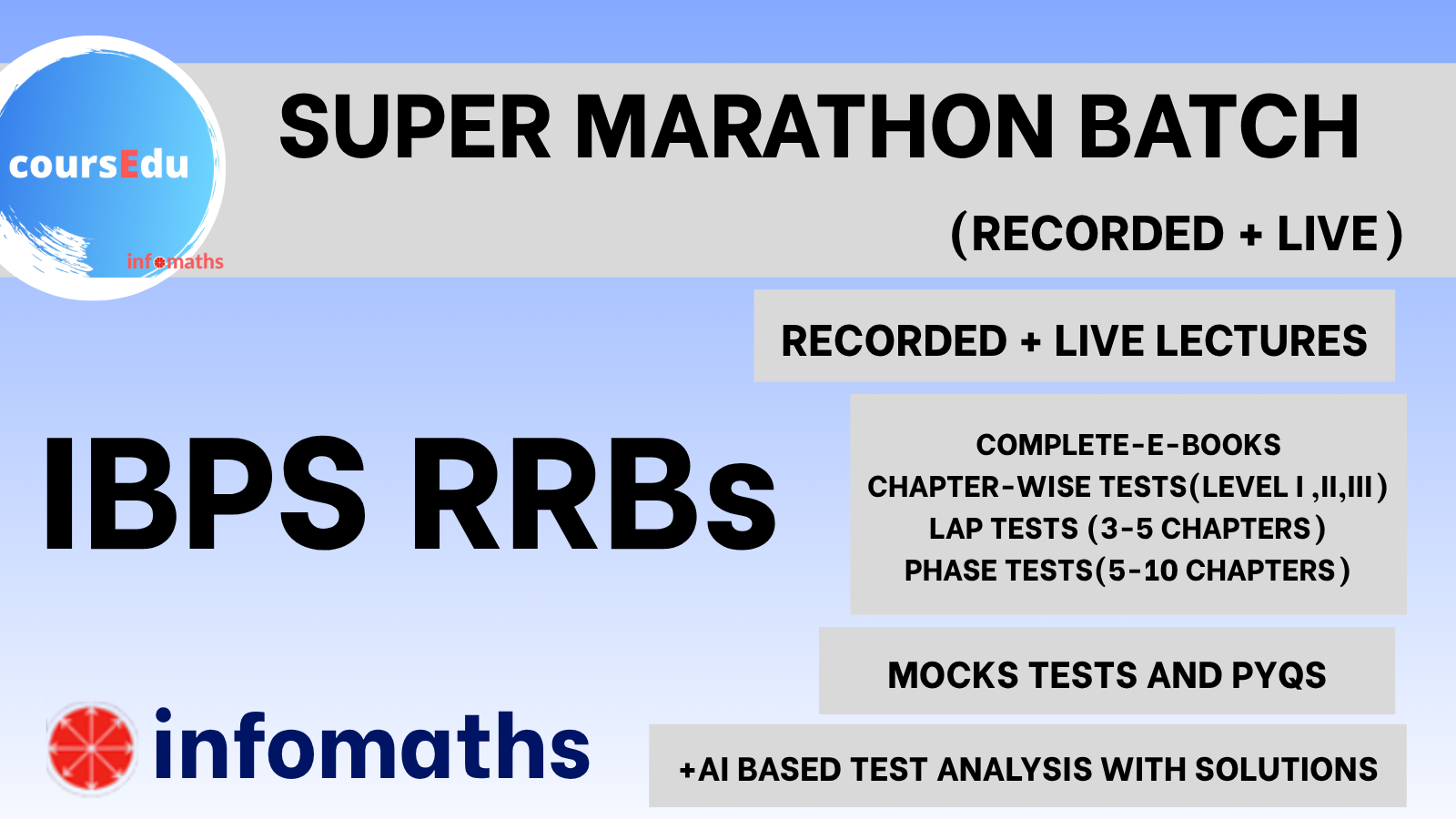 coursEdu
infomaths

SUPER MARATHON BATCH

(RECORDED + LIVE)

RECORDED + LIVE LECTURES

IBPS RRBs

COMPLETE-E-BOOKS
CHAPTER-WISE TESTS(LEVEL I ,II,III)
LAP TESTS (3-5 CHAPTERS)
PHASE TESTS(5-10 CHAPTERS)

MOCKS TESTS AND PYQS

infomaths

+AI BASED TEST ANALYSIS WITH SOLUTIONS